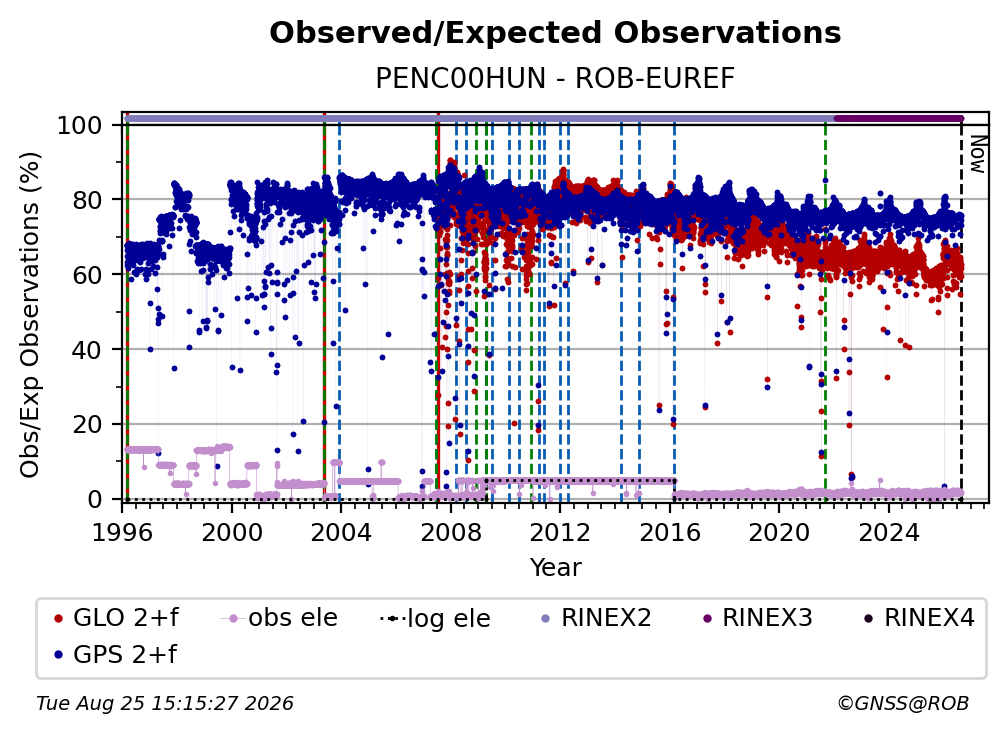 Observed/Expected Observations

PENC00HUN - ROB-EUREF

Obs/Exp Observations (%)

100
80
60
40
20
0

Now

1996 2000 2004 2008 2012 2016 2020 2024

Year

GLO 2+f
obs ele
log ele
RINEX2
RINEX3
RINEX4
GPS 2+f

Tue Aug 25 15:15:27 2026

©GNSS@ROB